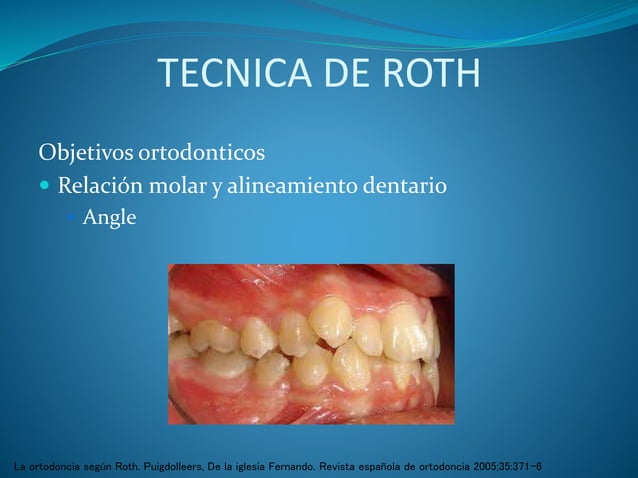 TECNICA DE ROTH

Objetivos ortodonticos

Relación molar y alineamiento dentario

Angle

La ortodoncia según Roth. Puigdolleers, De la iglesia Fernando. Revista española de ortodoncia 2005;35:371-6